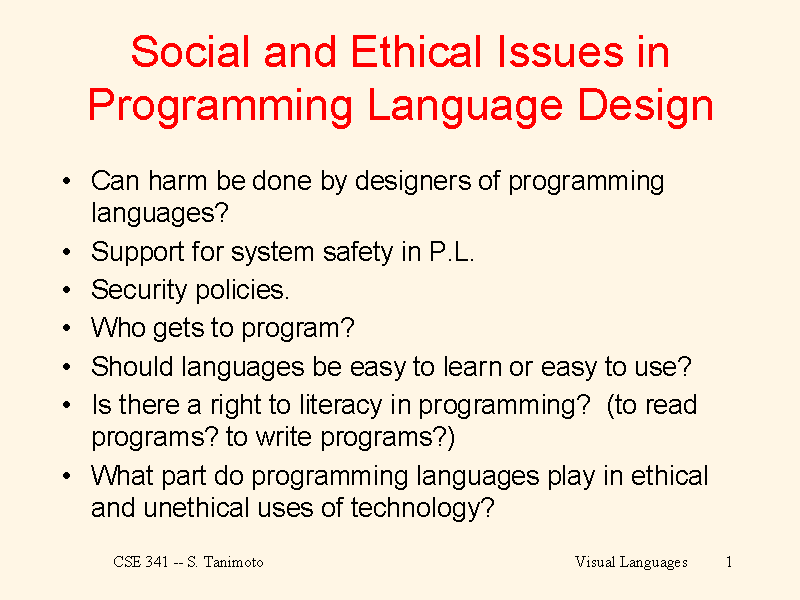 Social and Ethical Issues in Programming Language Design

• Can harm be done by designers of programming languages?
• Support for system safety in P.L.
• Security policies.
• Who gets to program?
• Should languages be easy to learn or easy to use?
• Is there a right to literacy in programming? (to read programs? to write programs?)
• What part do programming languages play in ethical and unethical uses of technology?

CSE 341 -- S. Tanimoto
Visual Languages
1